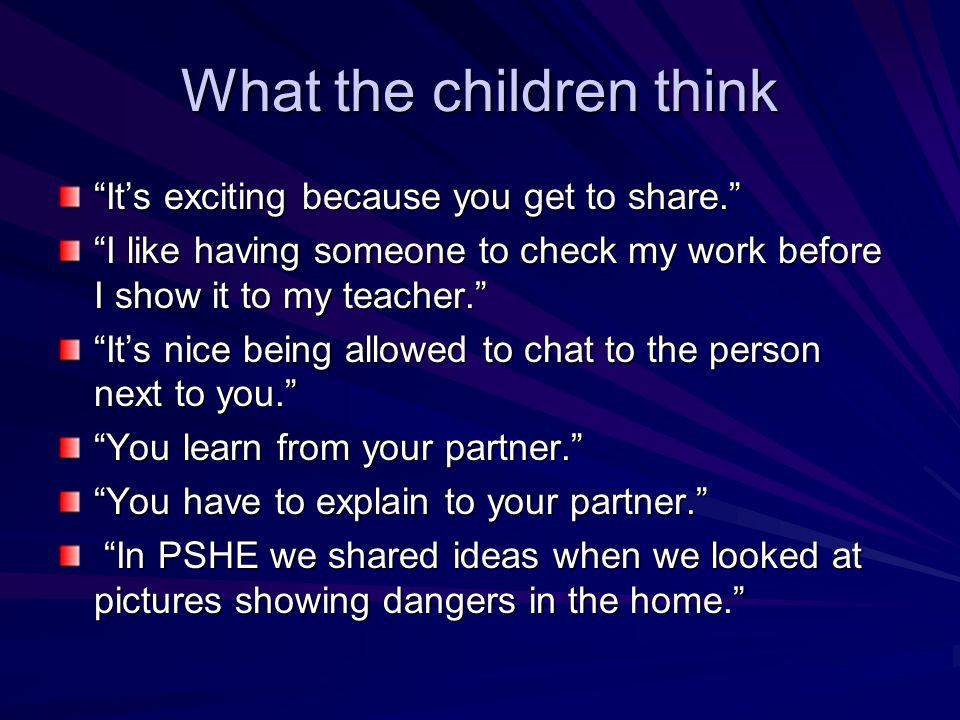 What the children think

- “It’s exciting because you get to share.”
- “I like having someone to check my work before I show it to my teacher.”
- “It’s nice being allowed to chat to the person next to you.”
- “You learn from your partner.”
- “You have to explain to your partner.”
- “In PSHE we shared ideas when we looked at pictures showing dangers in the home.”